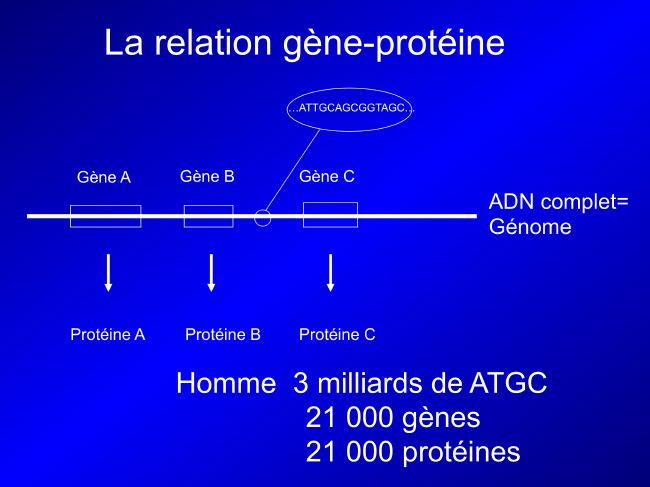 La relation gène-protéine

…ATTGCAGCGGTAGC…

Gène A
Gène B
Gène C

ADN complet=
Génome

Protéine A
Protéine B
Protéine C

Homme 3 milliards de ATGC
21 000 gènes
21 000 protéines